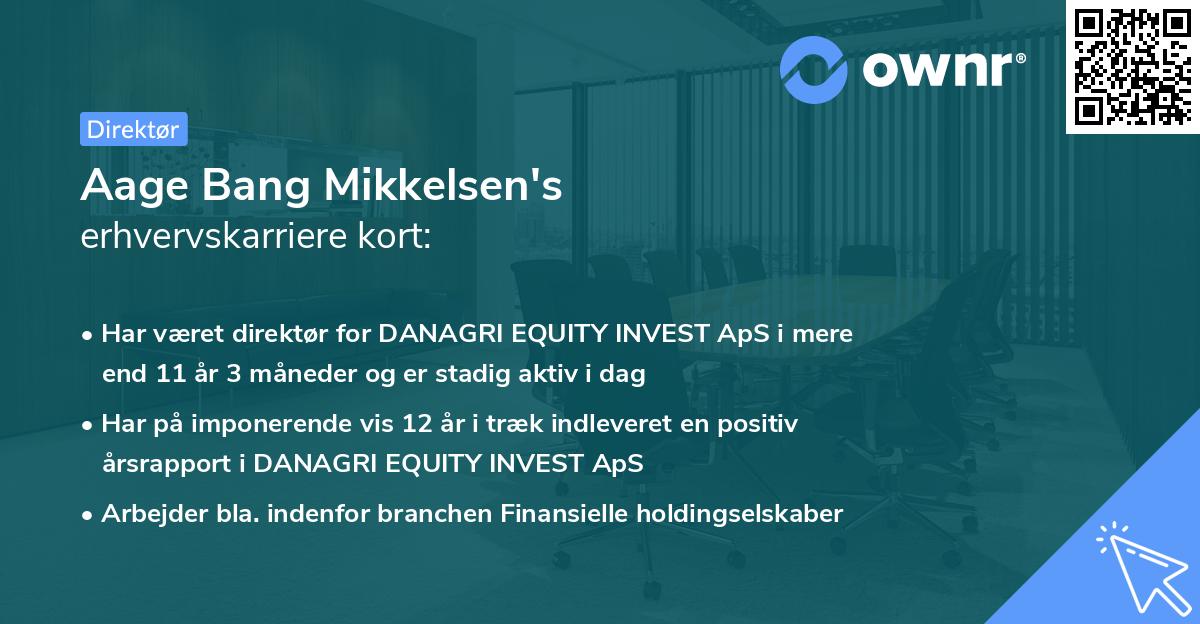 ownr®

Direktør

Aage Bang Mikkelsen's
erhvervskarriere kort:

• Har været direktør for DANAGRI EQUITY INVEST ApS i mere end 11 år 3 måneder og er stadig aktiv i dag

• Har på imponerende vis 12 år i træk indleveret en positiv årsrapport i DANAGRI EQUITY INVEST ApS

• Arbejder bla. indenfor branchen Finansielle holdingselskaber